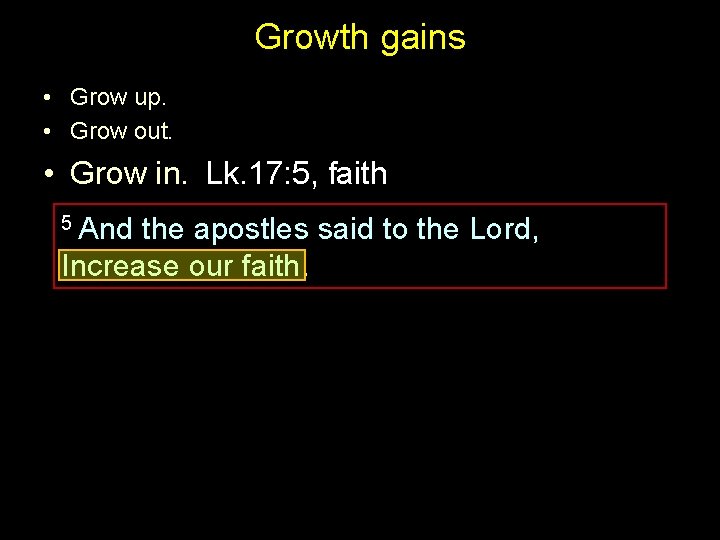 Growth gains

• Grow up.
• Grow out.
• Grow in. Lk.17:5, faith

$^5$ And the apostles said to the Lord, Increase our faith.